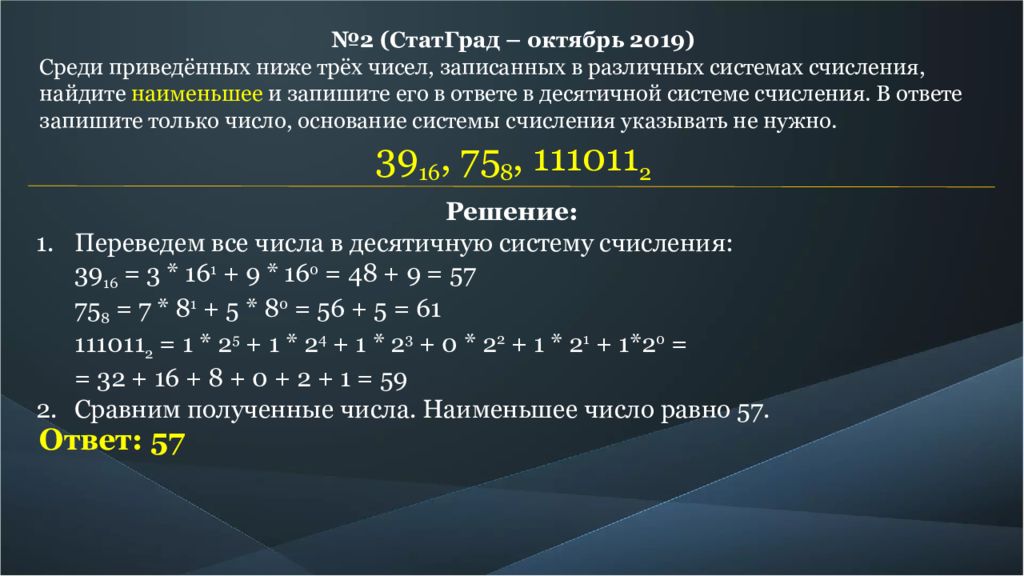 №2 (СтатГрад – октябрь 2019)
Среди приведённых ниже трёх чисел, записанных в различных системах счисления, найдите наименьшее и запишите его в ответе в десятичной системе счисления. В ответе запишите только число, основание системы счисления указывать не нужно.

$39_{16}$, $75_8$, $111011_2$

Решение:
1. Переведем все числа в десятичную систему счисления:
$39_{16} = 3 * 16^1 + 9 * 16^0 = 48 + 9 = 57$
$75_8 = 7 * 8^1 + 5 * 8^0 = 56 + 5 = 61$
$111011_2 = 1 * 2^5 + 1 * 2^4 + 1 * 2^3 + 0 * 2^2 + 1 * 2^1 + 1*2^0 =$
$= 32 + 16 + 8 + 0 + 2 + 1 = 59$
2. Сравним полученные числа. Наименьшее число равно 57.
Ответ: 57